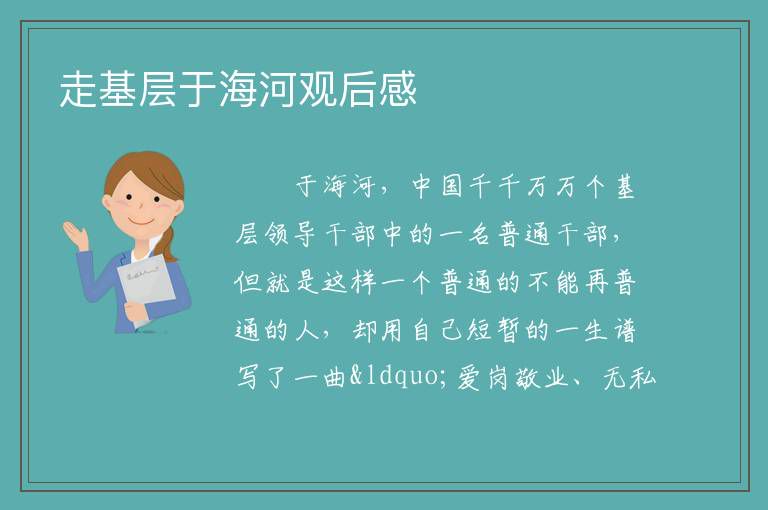 走基层于海河观后感

于海河，中国千千万万个基层领导干部中的一名普通干部，但就是这样一个普通的不能再普通的人，却用自己短暂的一生谱写了一曲&ldquo;爱岗敬业、无私